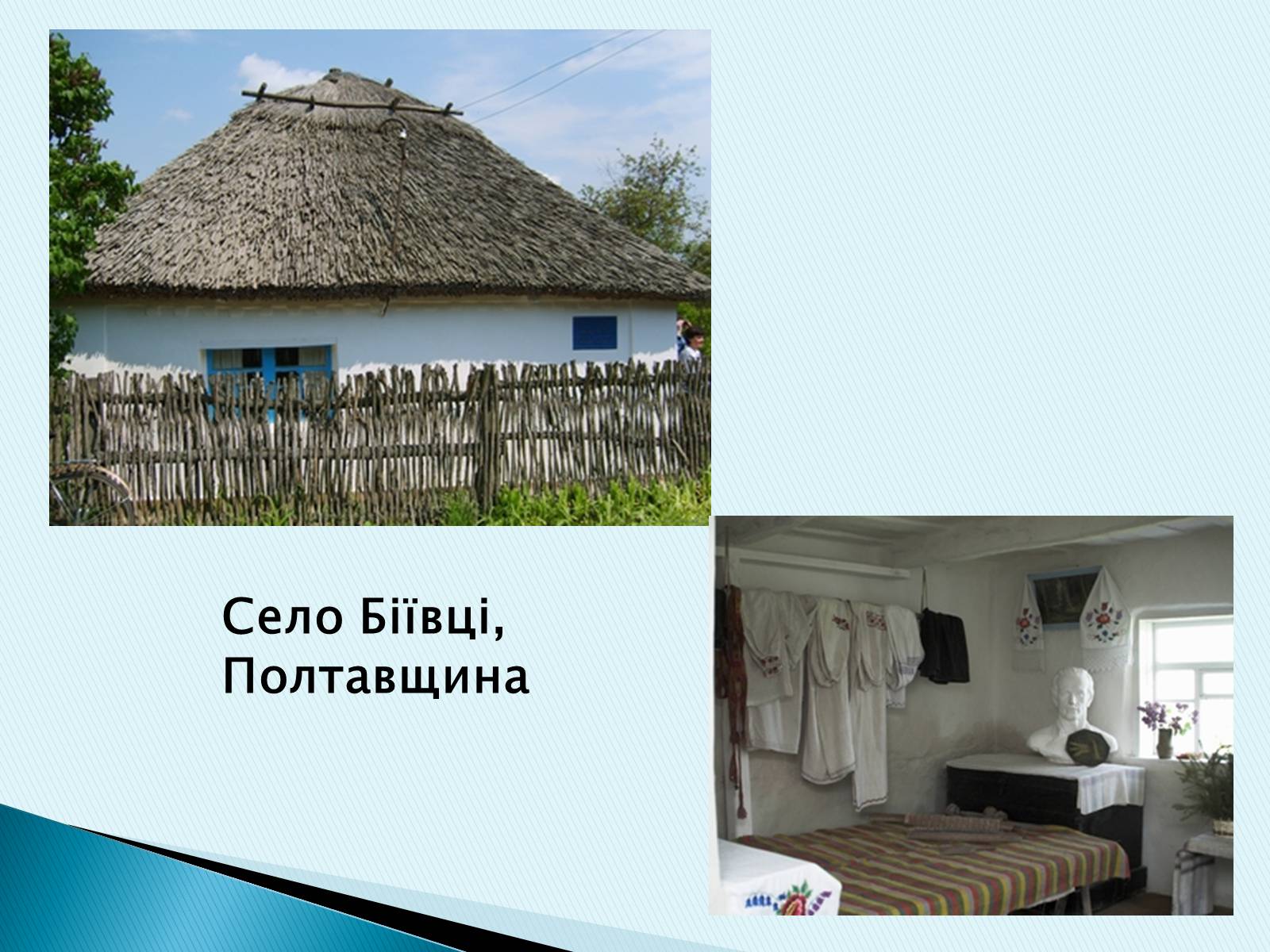 Село Біївці,
Полтавщина